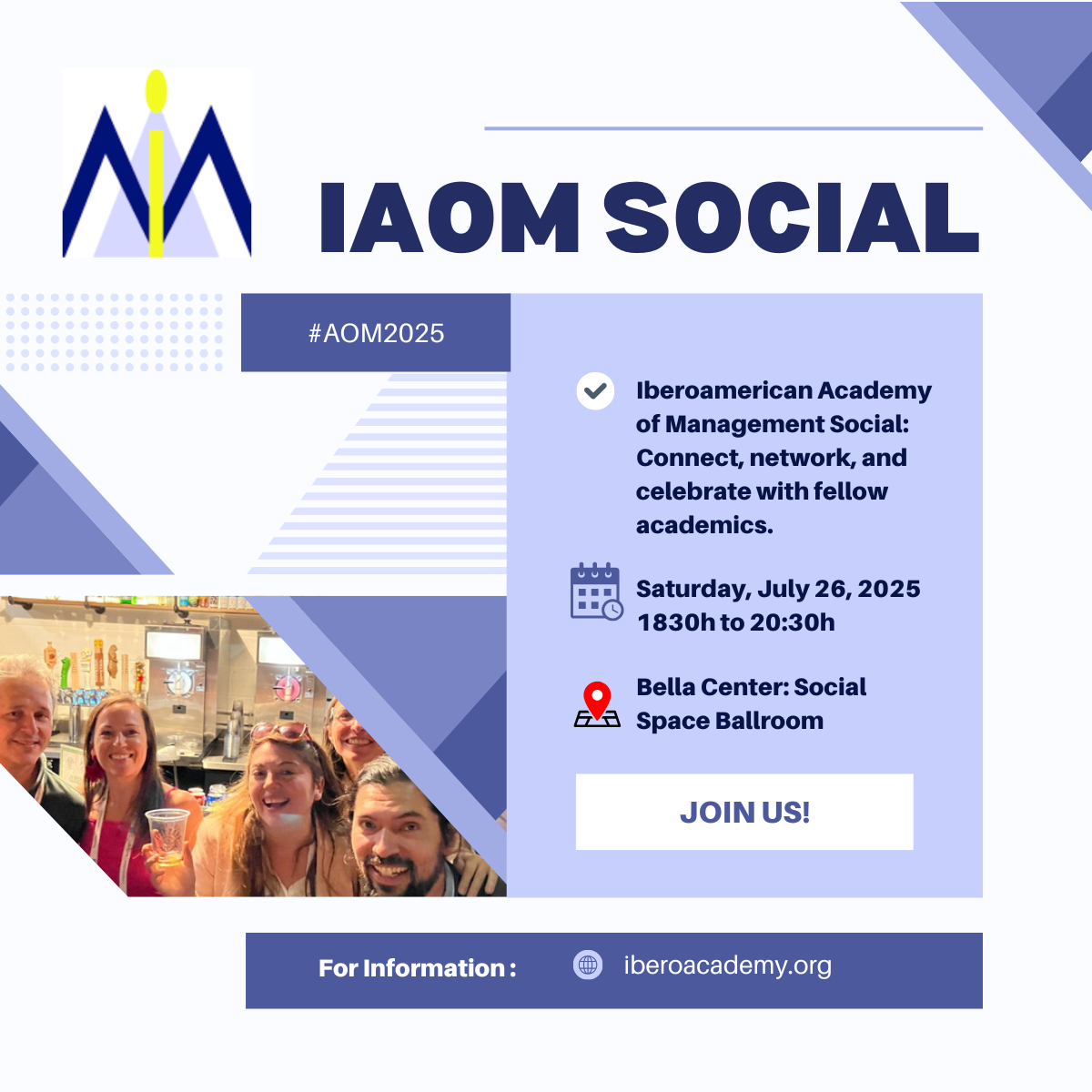 IAOM SOCIAL

#AOM2025

Iberoamerican Academy of Management Social: Connect, network, and celebrate with fellow academics.

Saturday, July 26, 2025
1830h to 20:30h

Bella Center: Social Space Ballroom

JOIN US!

For Information : iberoacademy.org